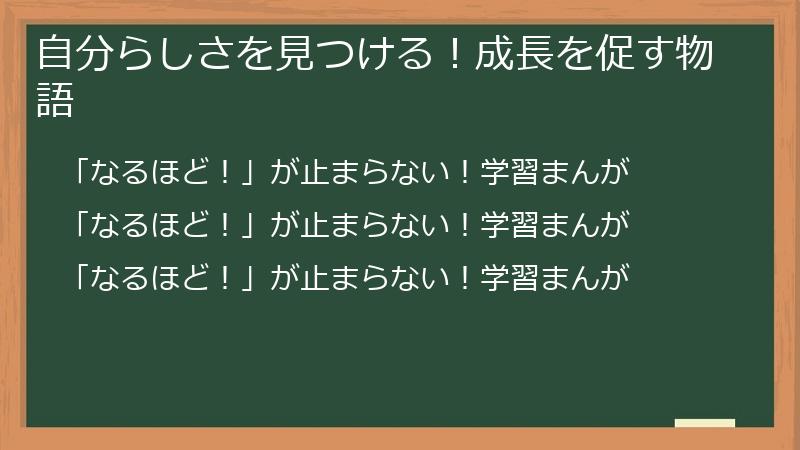 自分らしさを見つける！成長を促す物語

「なるほど！」が止まらない！学習まんが

「なるほど！」が止まらない！学習まんが

「なるほど！」が止まらない！学習まんが